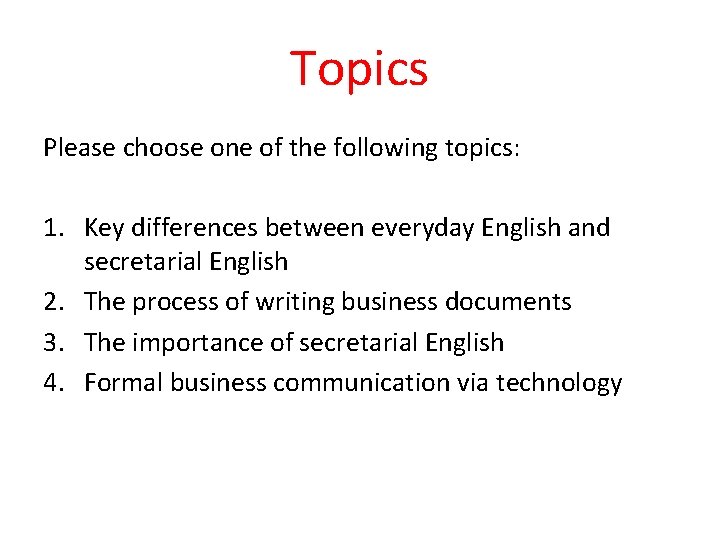 Topics

Please choose one of the following topics:

1. Key differences between everyday English and secretarial English
2. The process of writing business documents
3. The importance of secretarial English
4. Formal business communication via technology